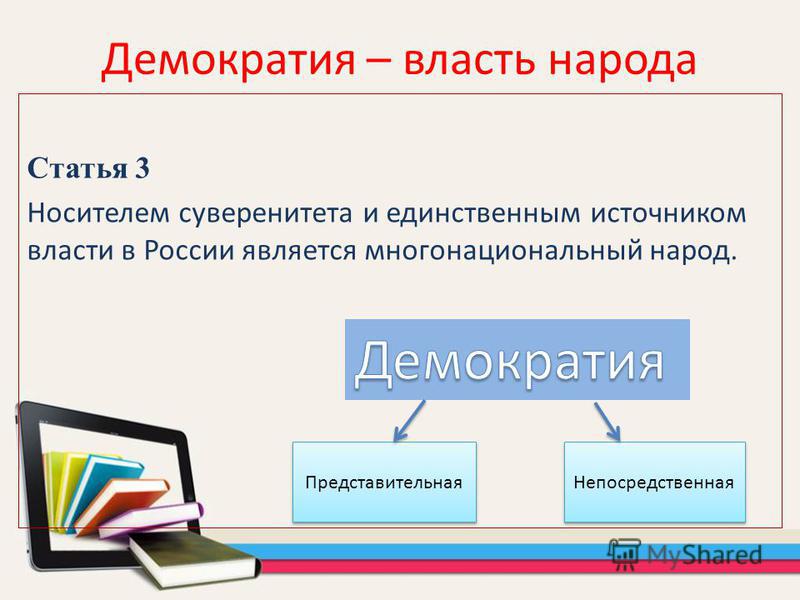 Демократия – власть народа

Статья 3

Носителем суверенитета и единственным источником власти в России является многонациональный народ.

Демократия

Представительная

Непосредственная

MyShared